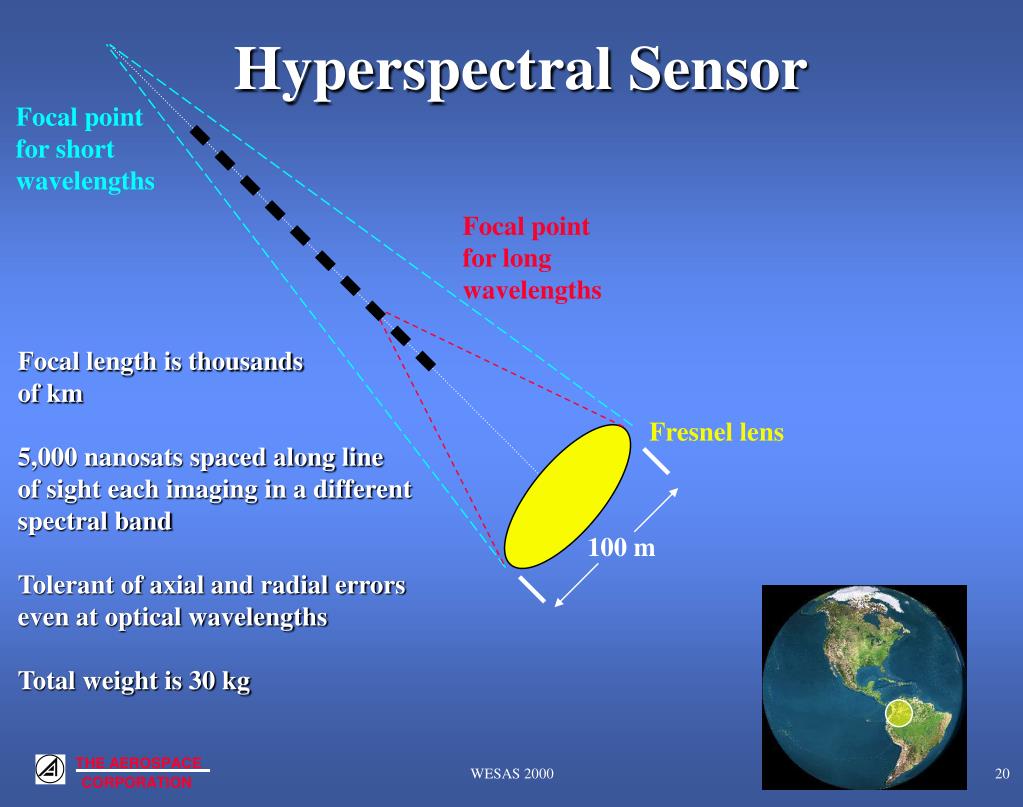 Hyperspectral Sensor

Focal point for short wavelengths

Focal point for long wavelengths

Focal length is thousands of km

5,000 nanosats spaced along line of sight each imaging in a different spectral band

Tolerant of axial and radial errors even at optical wavelengths

Total weight is 30 kg

Fresnel lens

100 m

THE AEROSPACE CORPORATION

WESAS 2000

20